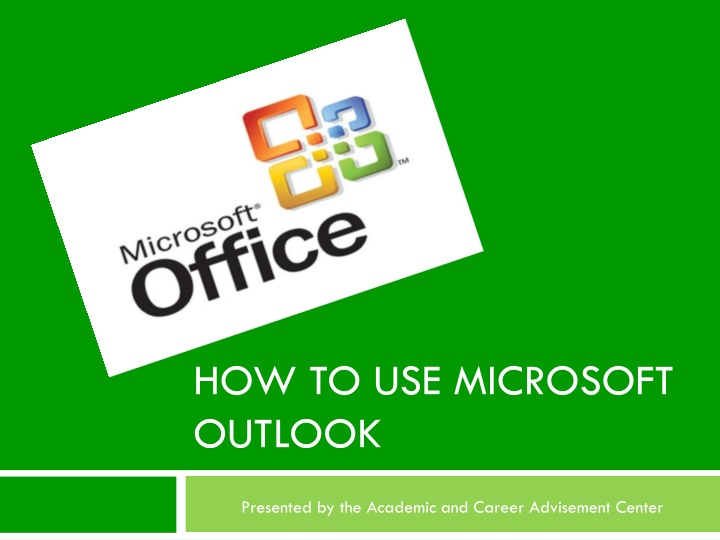 Microsoft® Office™

HOW TO USE MICROSOFT OUTLOOK

Presented by the Academic and Career Advisement Center